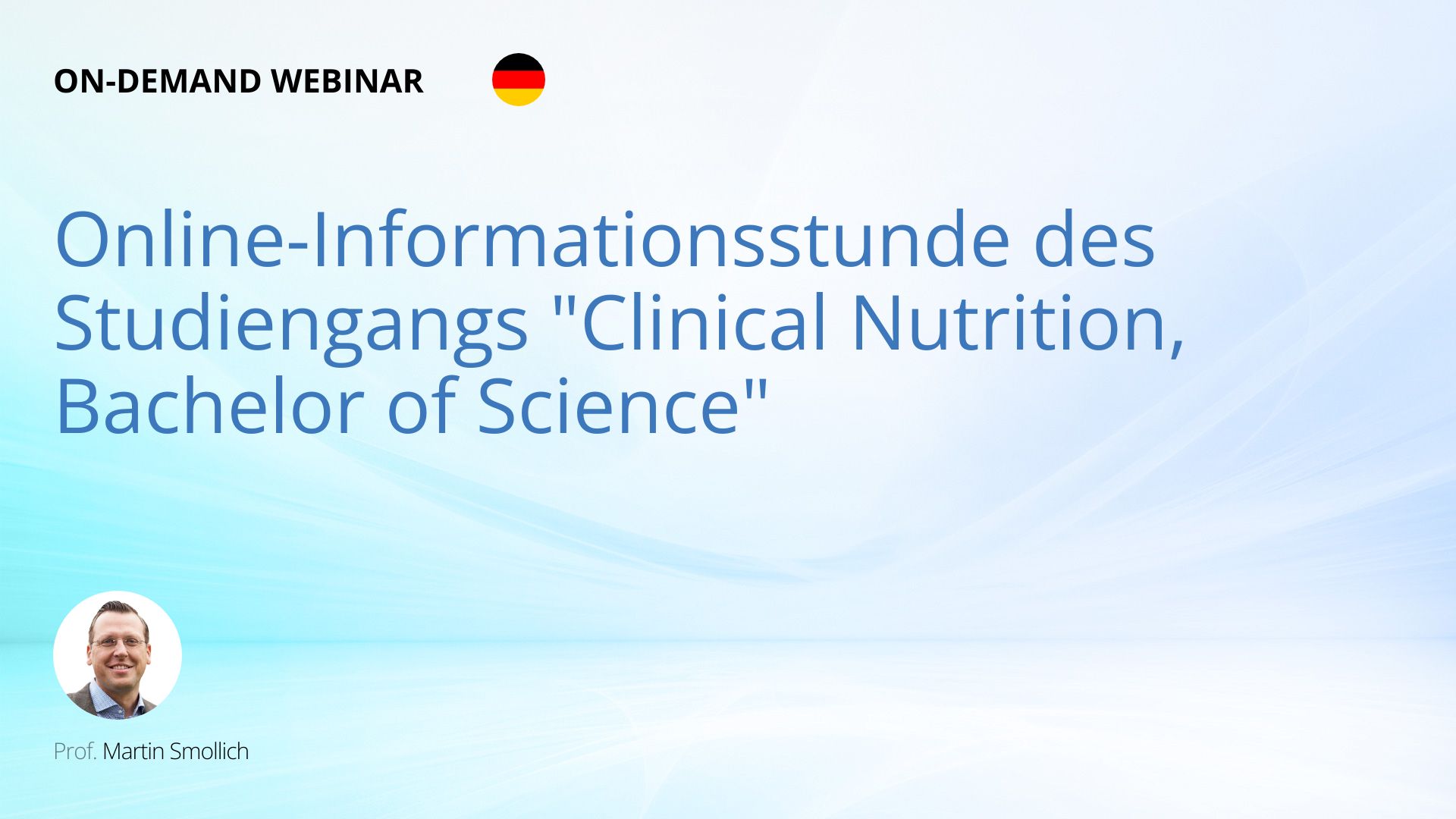 ON-DEMAND WEBINAR

Online-Informationsstunde des Studiengangs "Clinical Nutrition, Bachelor of Science"

Prof. Martin Smollich